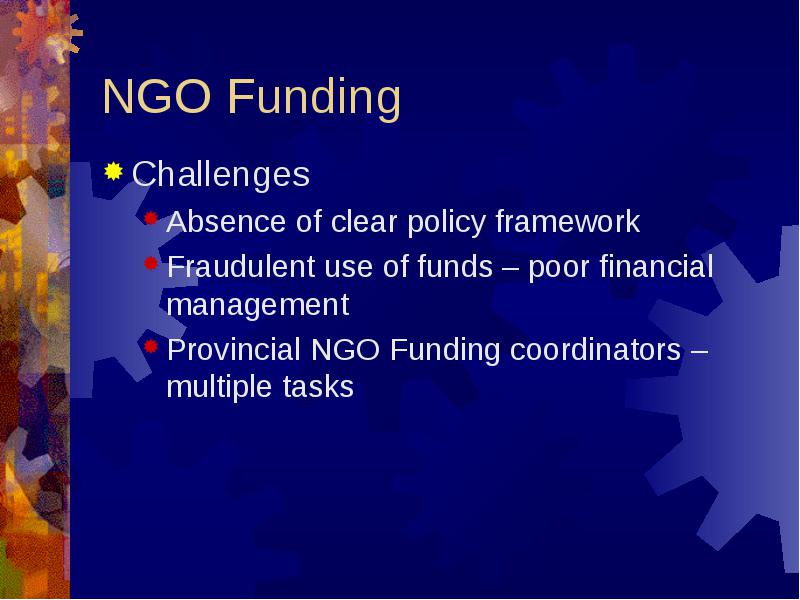 NGO Funding

Challenges

Absence of clear policy framework

Fraudulent use of funds – poor financial management

Provincial NGO Funding coordinators – multiple tasks